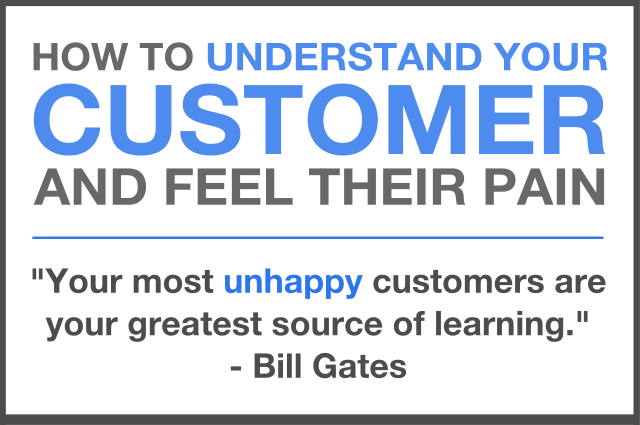 HOW TO UNDERSTAND YOUR CUSTOMER AND FEEL THEIR PAIN

"Your most unhappy customers are your greatest source of learning."
- Bill Gates